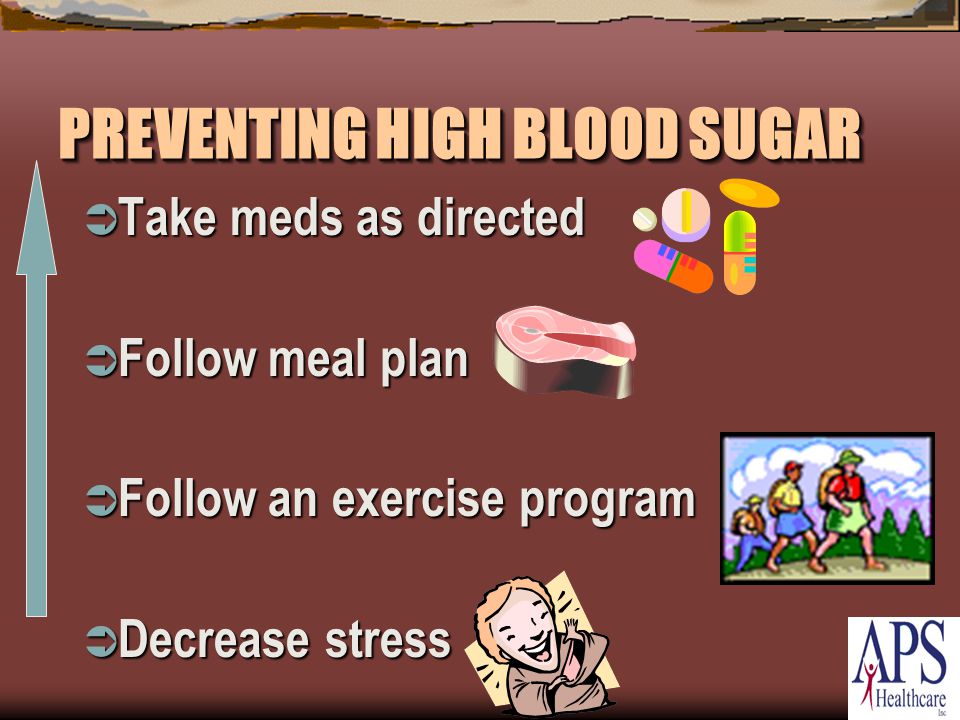 PREVENTING HIGH BLOOD SUGAR

➲Take meds as directed

➲Follow meal plan

➲Follow an exercise program

➲Decrease stress

APS Healthcare Inc